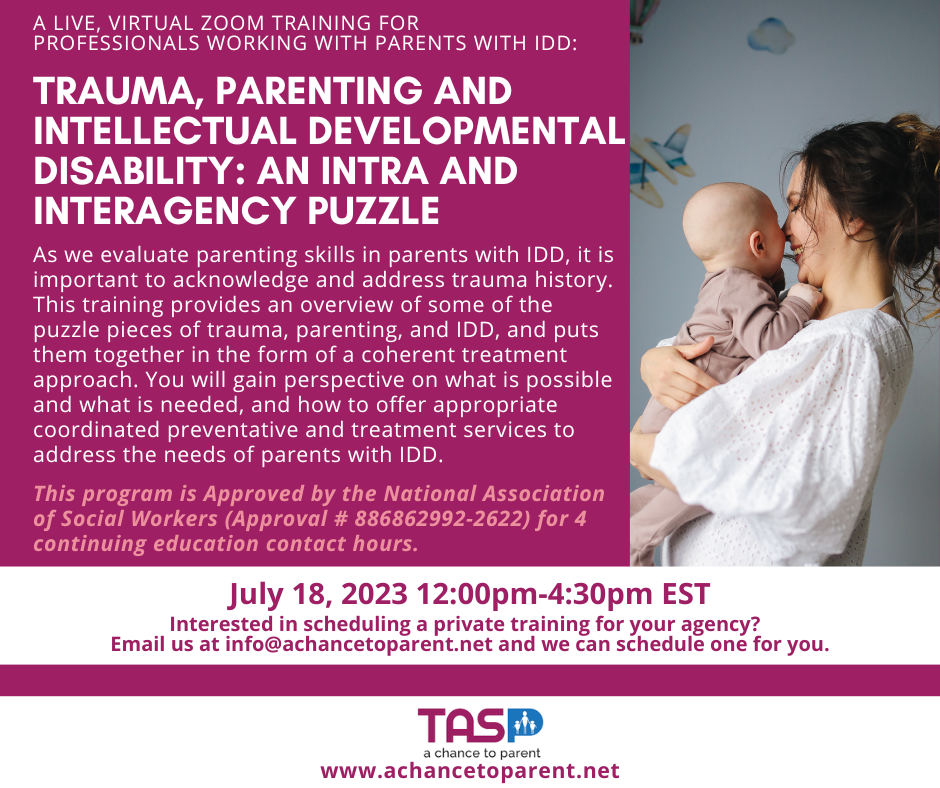 A LIVE, VIRTUAL ZOOM TRAINING FOR PROFESSIONALS WORKING WITH PARENTS WITH IDD:

TRAUMA, PARENTING AND INTELLECTUAL DEVELOPMENTAL DISABILITY: AN INTRA AND INTERAGENCY PUZZLE

As we evaluate parenting skills in parents with IDD, it is important to acknowledge and address trauma history. This training provides an overview of some of the puzzle pieces of trauma, parenting, and IDD, and puts them together in the form of a coherent treatment approach. You will gain perspective on what is possible and what is needed, and how to offer appropriate coordinated preventative and treatment services to address the needs of parents with IDD.

This program is Approved by the National Association of Social Workers (Approval # 886862992-2622) for 4 continuing education contact hours.

July 18, 2023 12:00pm-4:30pm EST

Interested in scheduling a private training for your agency? Email us at info@achancetoparent.net and we can schedule one for you.

TASP
a chance to parent
www.achancetoparent.net